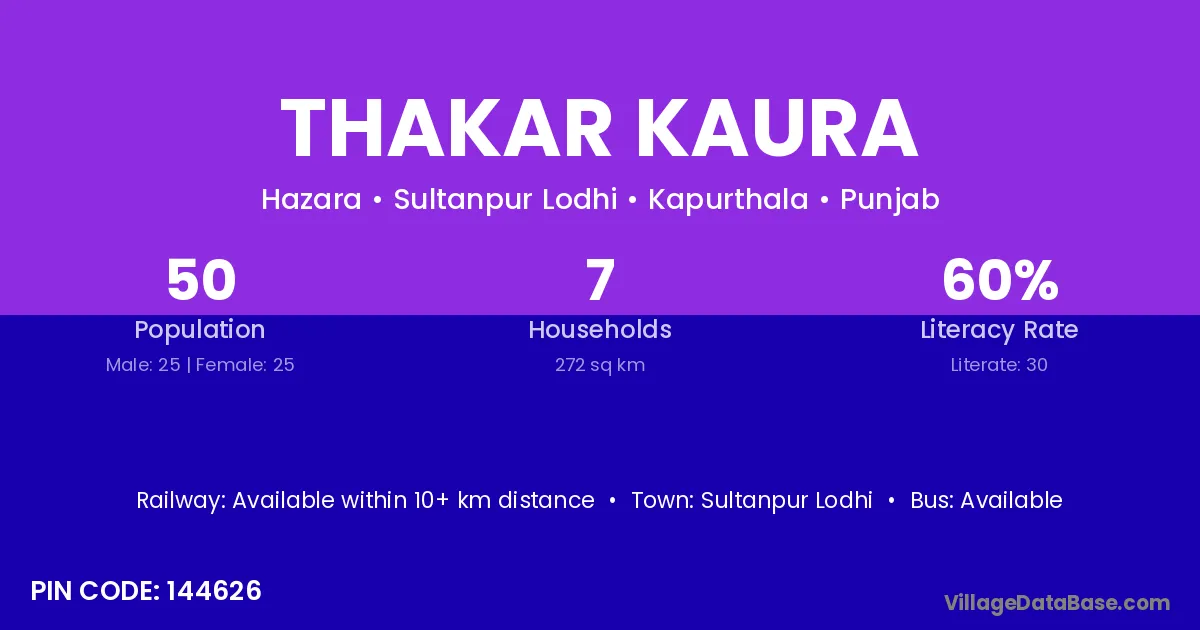 THAKAR KAURA

Hazara • Sultanpur Lodhi • Kapurthala • Punjab

50
Population
Male: 25 | Female: 25

7
Households
272 sq km

60%
Literacy Rate
Literate: 30

Railway: Available within 10+ km distance • Town: Sultanpur Lodhi • Bus: Available

PIN CODE: 144626

VillageDataBase.com